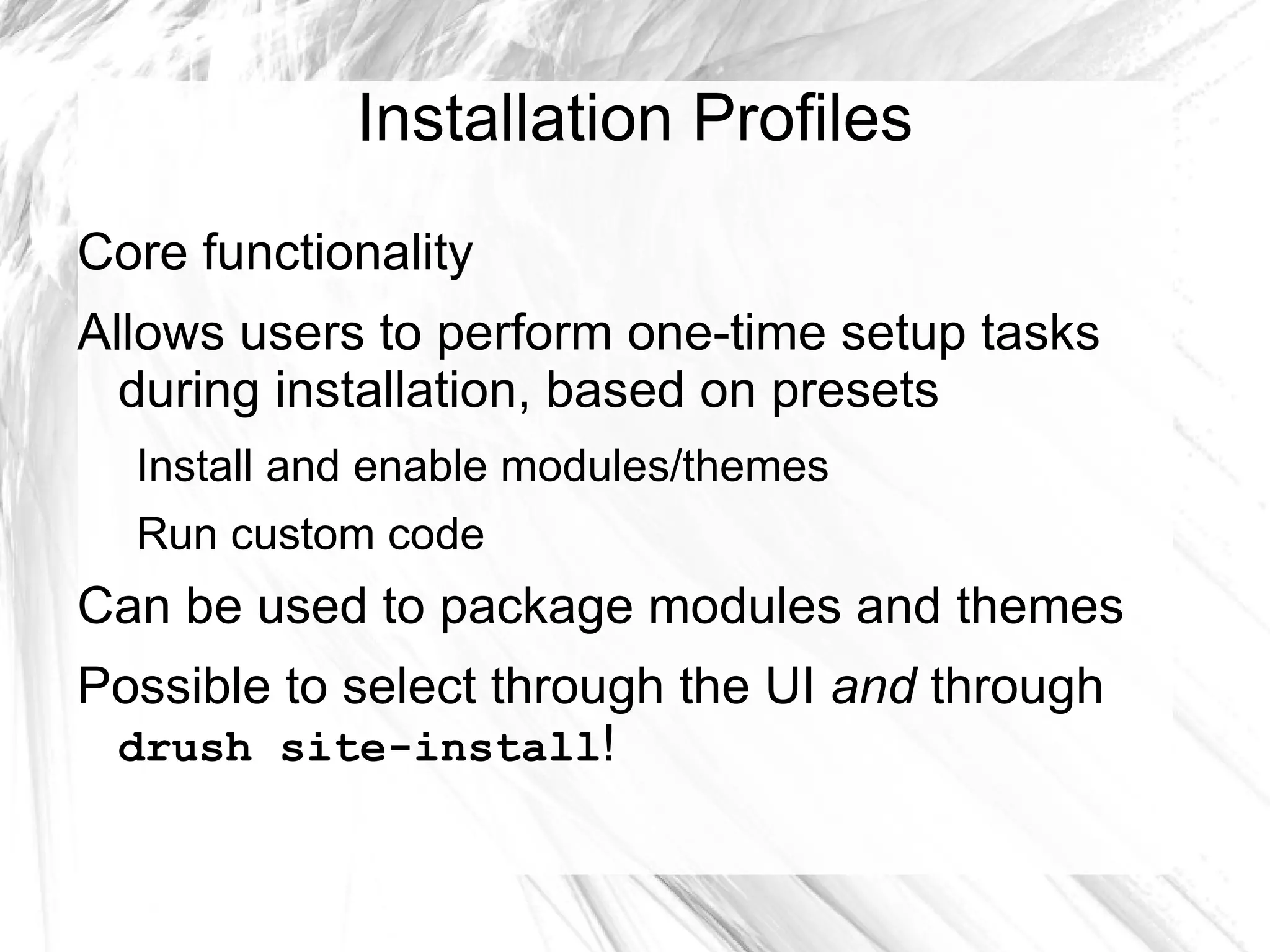 Installation Profiles

Core functionality

Allows users to perform one-time setup tasks during installation, based on presets

Install and enable modules/themes

Run custom code

Can be used to package modules and themes

Possible to select through the UI and through drush site-install!